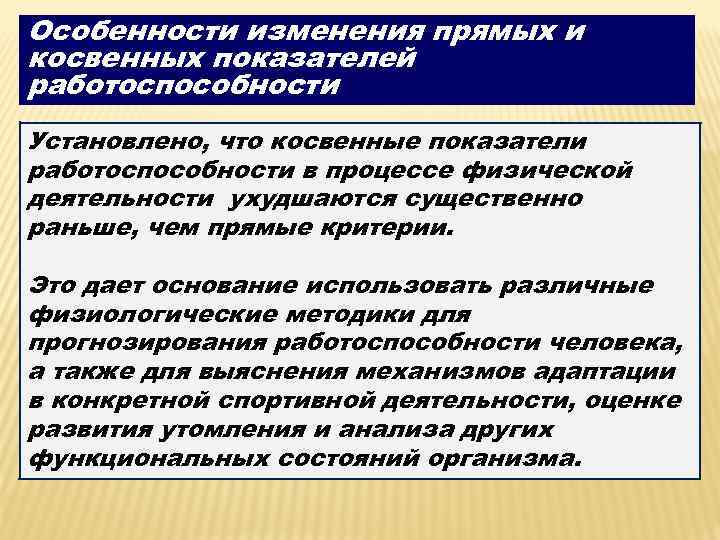 Особенности изменения прямых и косвенных показателей работоспособности

Установлено, что косвенные показатели работоспособности в процессе физической деятельности ухудшаются существенно раньше, чем прямые критерии.

Это дает основание использовать различные физиологические методики для прогнозирования работоспособности человека, а также для выяснения механизмов адаптации в конкретной спортивной деятельности, оценке развития утомления и анализа других функциональных состояний организма.